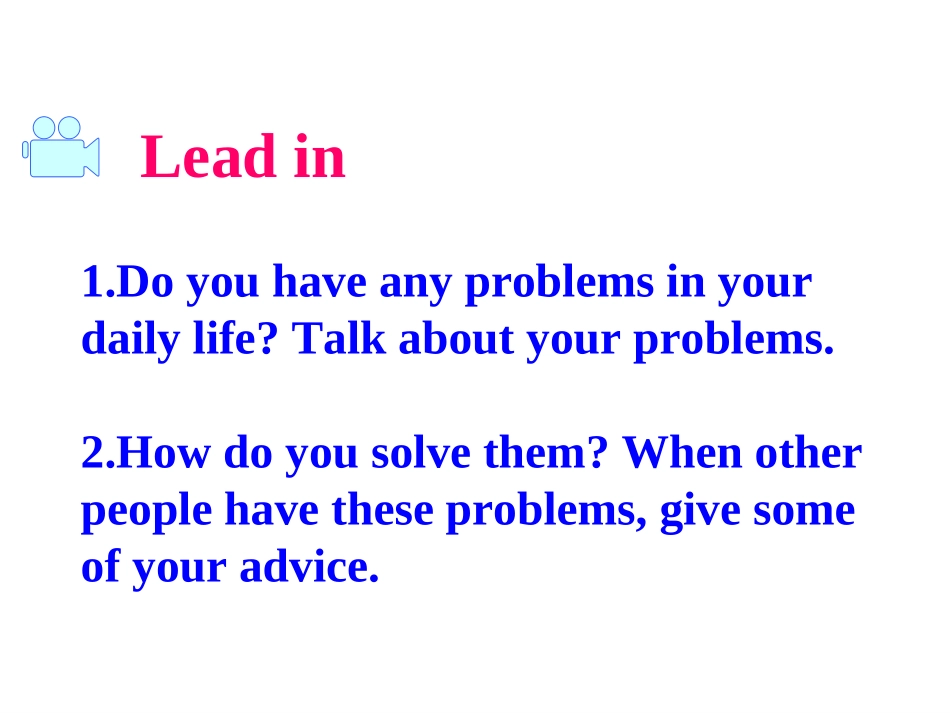 Lead in

1.Do you have any problems in your daily life? Talk about your problems.

2.How do you solve them? When other people have these problems, give some of your advice.